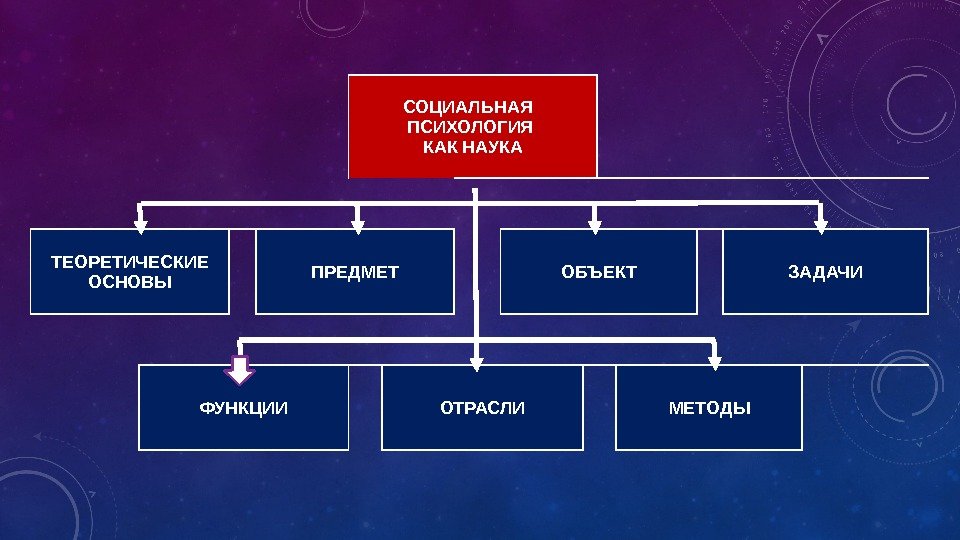 СОЦИАЛЬНАЯ ПСИХОЛОГИЯ КАК НАУКА

ТЕОРЕТИЧЕСКИЕ ОСНОВЫ

ПРЕДМЕТ

ОБЪЕКТ

ЗАДАЧИ

ФУНКЦИИ

ОТРАСЛИ

МЕТОДЫ